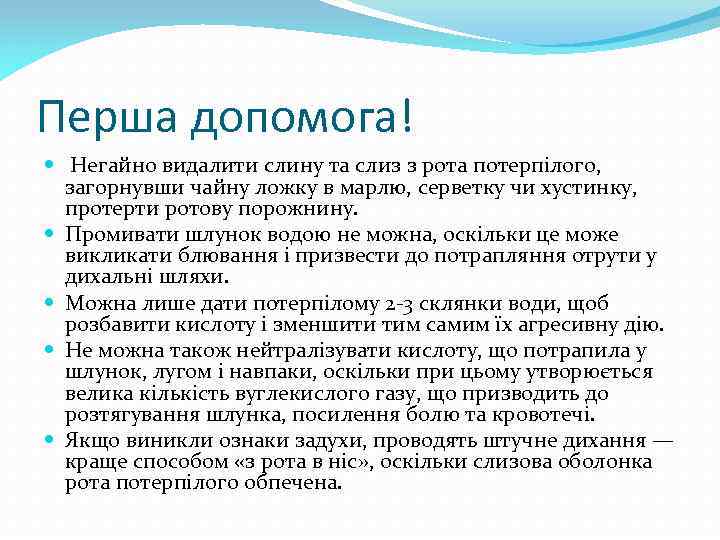 Перша допомога!

Негайно видалити слину та слиз з рота потерпілого, загорнувши чайну ложку в марлю, серветку чи хустинку, протерти ротову порожнину.

Промивати шлунок водою не можна, оскільки це може викликати блювання і призвести до потрапляння отрути у дихальні шляхи.

Можна лише дати потерпілому 2-3 склянки води, щоб розбавити кислоту і зменшити тим самим їх агресивну дію.

Не можна також нейтралізувати кислоту, що потрапила у шлунок, лугом і навпаки, оскільки при цьому утворюється велика кількість вуглекислого газу, що призводить до розтягування шлунка, посилення болю та кровотечі.

Якщо виникли ознаки задухи, проводять штучне дихання — краще способом «з рота в ніс», оскільки слизова оболонка рота потерпілого обпечена.